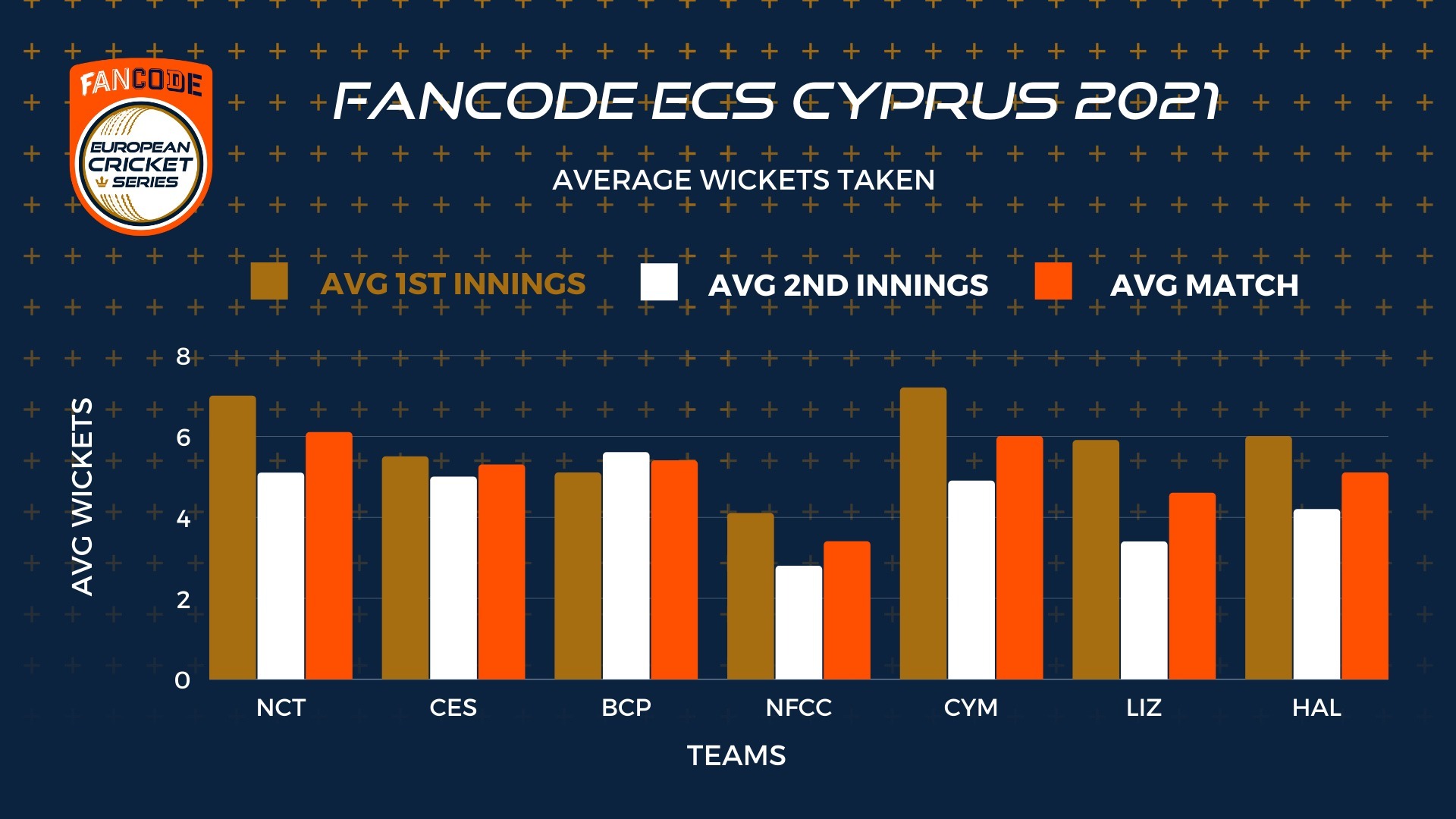 FANCODE
EUROPEAN CRICKET SERIES

FANCODE ECS CYPRUS 2021

AVERAGE WICKETS TAKEN

AVG 1ST INNINGS AVG 2ND INNINGS AVG MATCH

AVG WICKETS

8
6
4
2
0

NCT CES BCP NFCC CYM LIZ HAL

TEAMS